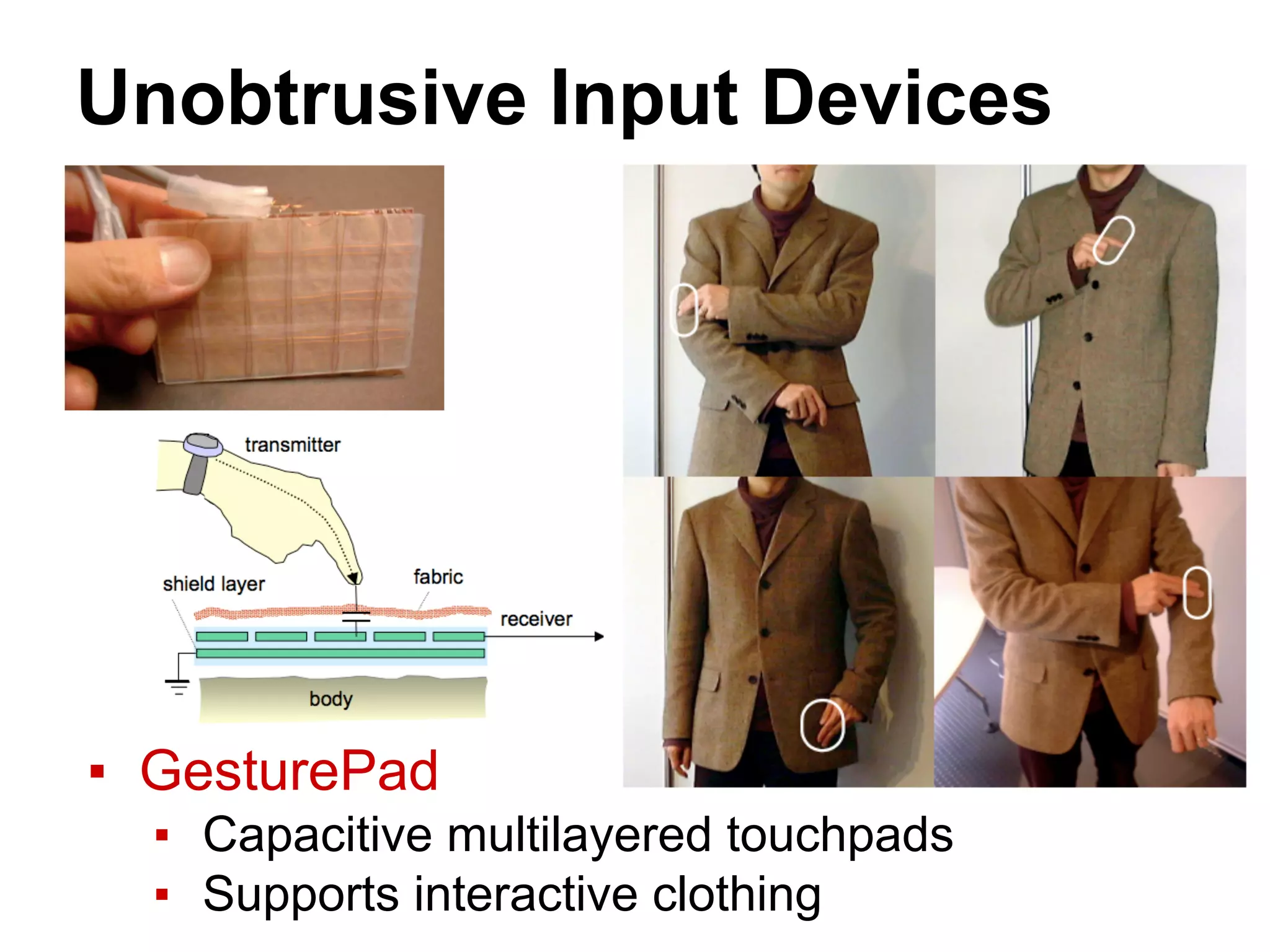 Unobtrusive Input Devices

transmitter

shield layer

fabric

receiver

body

▪ GesturePad
 ▪ Capacitive multilayered touchpads
 ▪ Supports interactive clothing